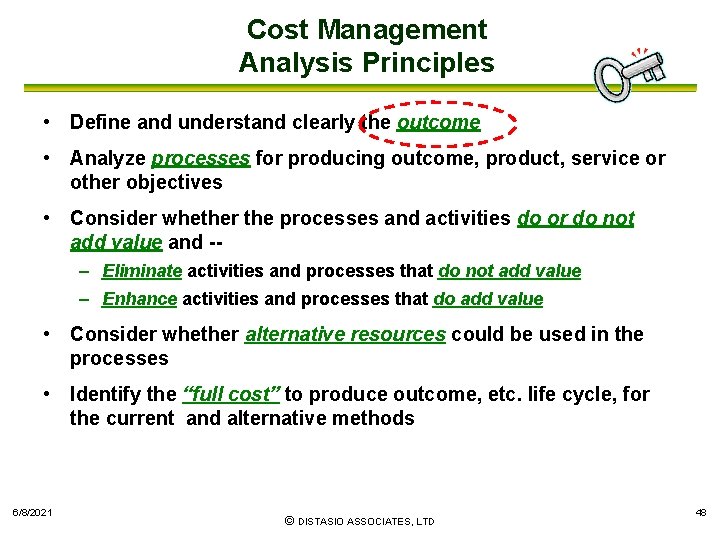 Cost Management
Analysis Principles

• Define and understand clearly the outcome

• Analyze processes for producing outcome, product, service or other objectives

• Consider whether the processes and activities do or do not add value and --

– Eliminate activities and processes that do not add value

– Enhance activities and processes that do add value

• Consider whether alternative resources could be used in the processes

• Identify the "full cost" to produce outcome, etc. life cycle, for the current and alternative methods

6/8/2021

© DISTASIO ASSOCIATES, LTD

48